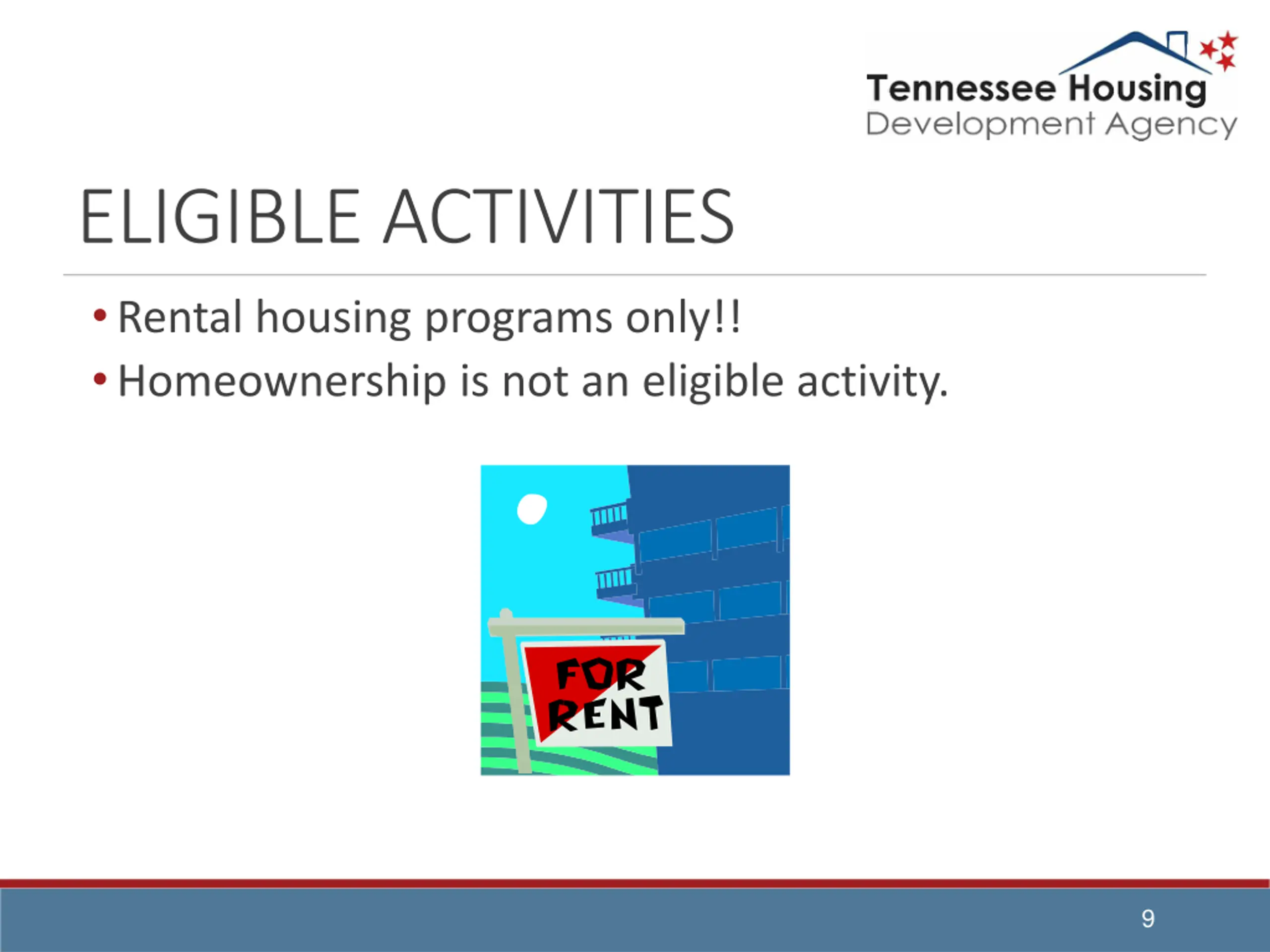 Tennessee Housing
Development Agency

ELIGIBLE ACTIVITIES

• Rental housing programs only!!
• Homeownership is not an eligible activity.

FOR RENT

9